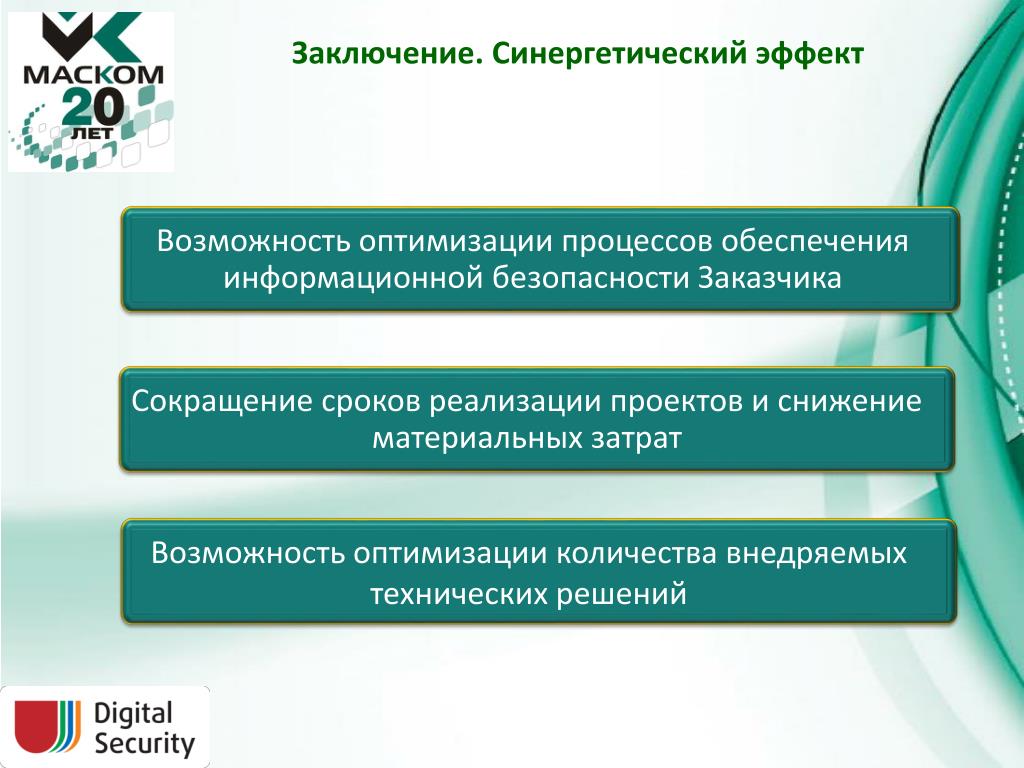 МАСКОМ
20
ЛЕТ

Заключение. Синергетический эффект

Возможность оптимизации процессов обеспечения информационной безопасности Заказчика

Сокращение сроков реализации проектов и снижение материальных затрат

Возможность оптимизации количества внедряемых технических решений

Digital Security